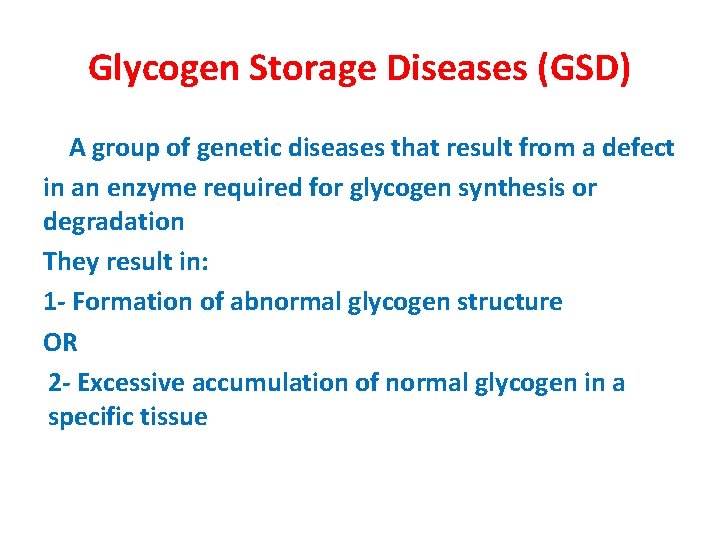 Glycogen Storage Diseases (GSD)

A group of genetic diseases that result from a defect in an enzyme required for glycogen synthesis or degradation

They result in:

1- Formation of abnormal glycogen structure

OR

2- Excessive accumulation of normal glycogen in a specific tissue